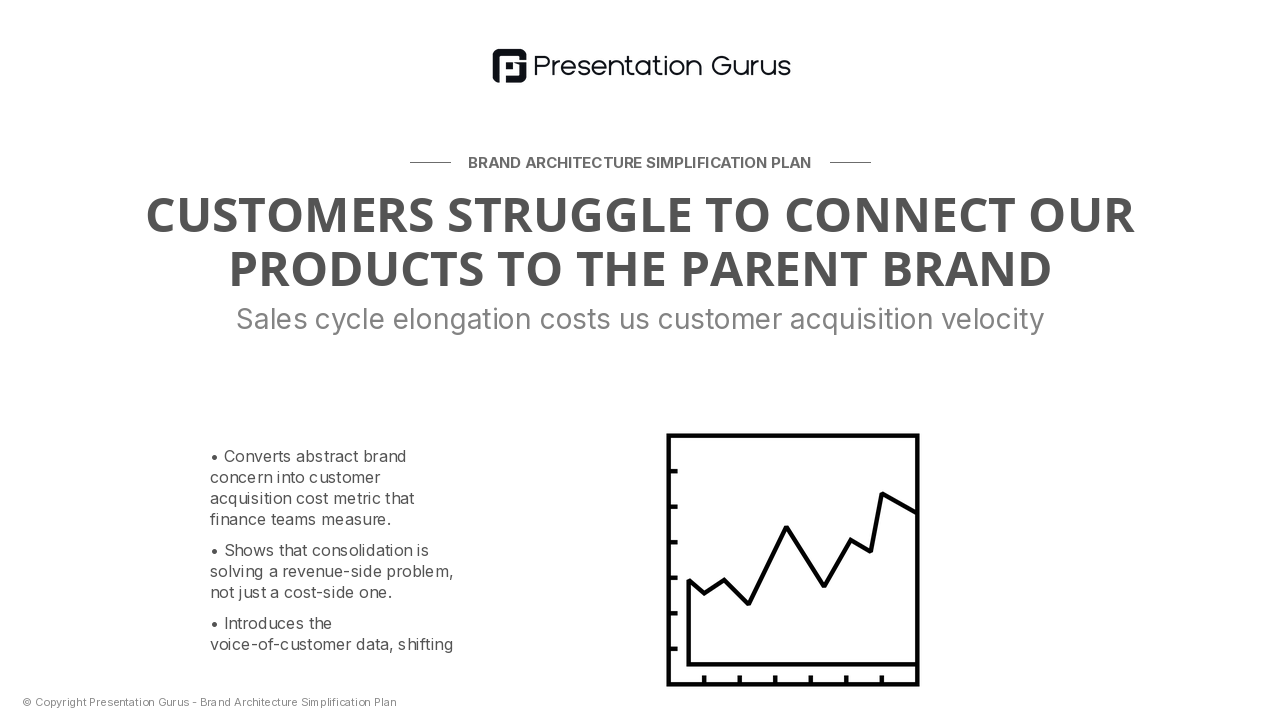 Presentation Gurus

BRAND ARCHITECTURE SIMPLIFICATION PLAN

CUSTOMERS STRUGGLE TO CONNECT OUR PRODUCTS TO THE PARENT BRAND

Sales cycle elongation costs us customer acquisition velocity

• Converts abstract brand concern into customer acquisition cost metric that finance teams measure.

• Shows that consolidation is solving a revenue-side problem, not just a cost-side one.

• Introduces the voice-of-customer data, shifting

© Copyright Presentation Gurus - Brand Architecture Simplification Plan